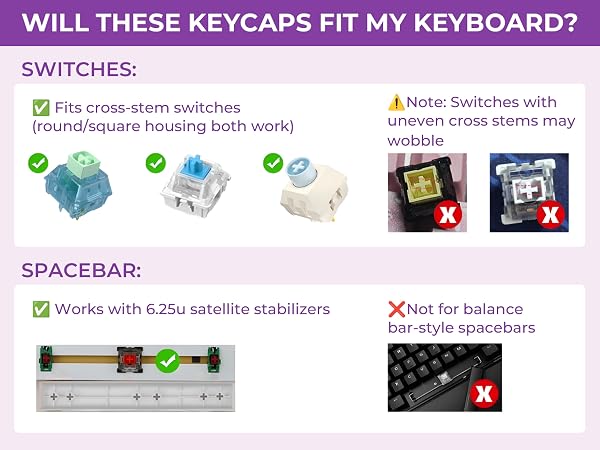 WILL THESE KEYCAPS FIT MY KEYBOARD?

SWITCHES:

✅ Fits cross-stem switches (round/square housing both work)

⚠️Note: Switches with uneven cross stems may wobble

X

X

SPACEBAR:

✅ Works with 6.25u satellite stabilizers

❌Not for balance bar-style spacebars

X